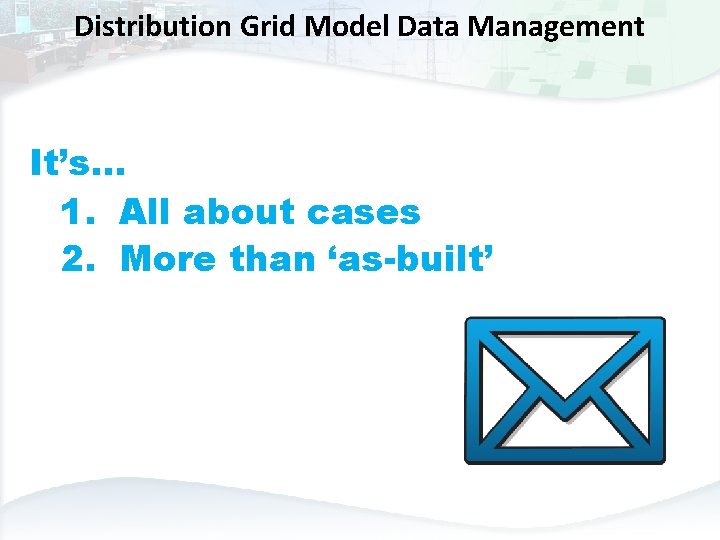 Distribution Grid Model Data Management

It's…
1. All about cases
2. More than 'as-built'